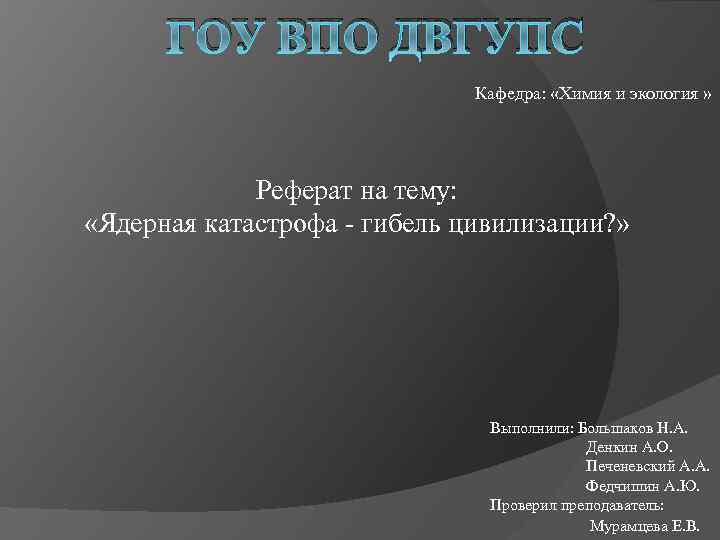 ГОУ ВПО ДВГУПС

Кафедра: «Химия и экология »

Реферат на тему:
«Ядерная катастрофа - гибель цивилизации?»

Выполнили: Большаков Н.А.
Денкин А.О.
Печеневский А.А.
Федчишин А.Ю.
Проверил преподаватель:
Мурамцева Е.В.